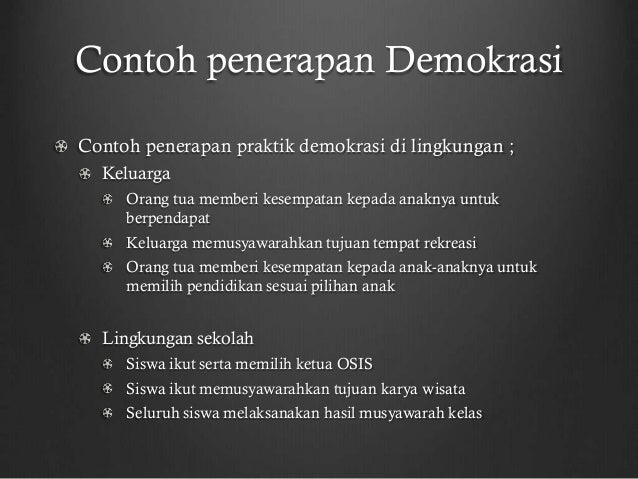 Contoh penerapan Demokrasi

Contoh penerapan praktik demokrasi di lingkungan ;

Keluarga

Orang tua memberi kesempatan kepada anaknya untuk berpendapat

Keluarga memusyawarahkan tujuan tempat rekreasi

Orang tua memberi kesempatan kepada anak-anaknya untuk memilih pendidikan sesuai pilihan anak

Lingkungan sekolah

Siswa ikut serta memilih ketua OSIS

Siswa ikut memusyawarahkan tujuan karya wisata

Seluruh siswa melaksanakan hasil musyawarah kelas